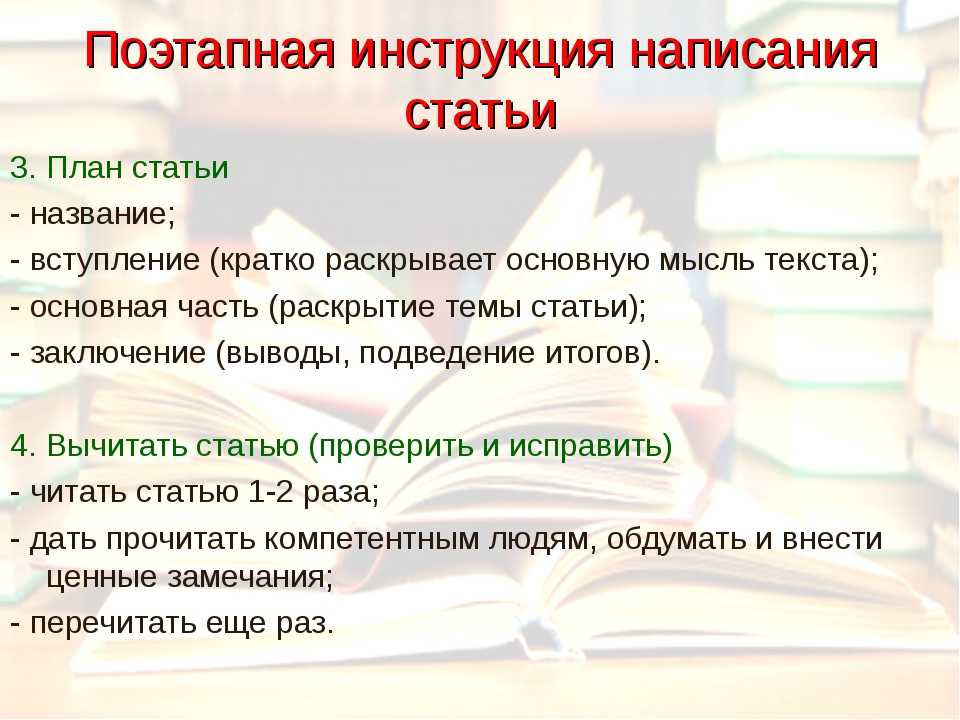 Поэтапная инструкция написания статьи

3. План статьи
- название;
- вступление (кратко раскрывает основную мысль текста);
- основная часть (раскрытие темы статьи);
- заключение (выводы, подведение итогов).

4. Вычитать статью (проверить и исправить)
- читать статью 1-2 раза;
- дать прочитать компетентным людям, обдумать и внести ценные замечания;
- перечитать еще раз.